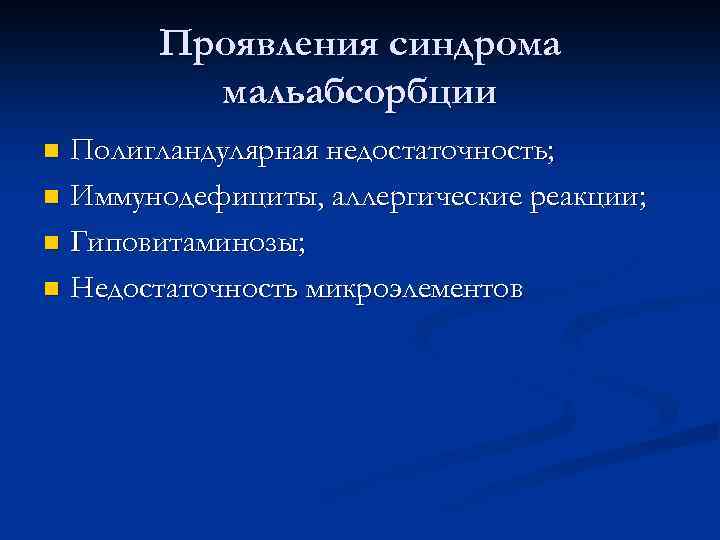 Проявления синдрома мальабсорбции

- Полигландулярная недостаточность;
- Иммунодефициты, аллергические реакции;
- Гиповитаминозы;
- Недостаточность микроэлементов